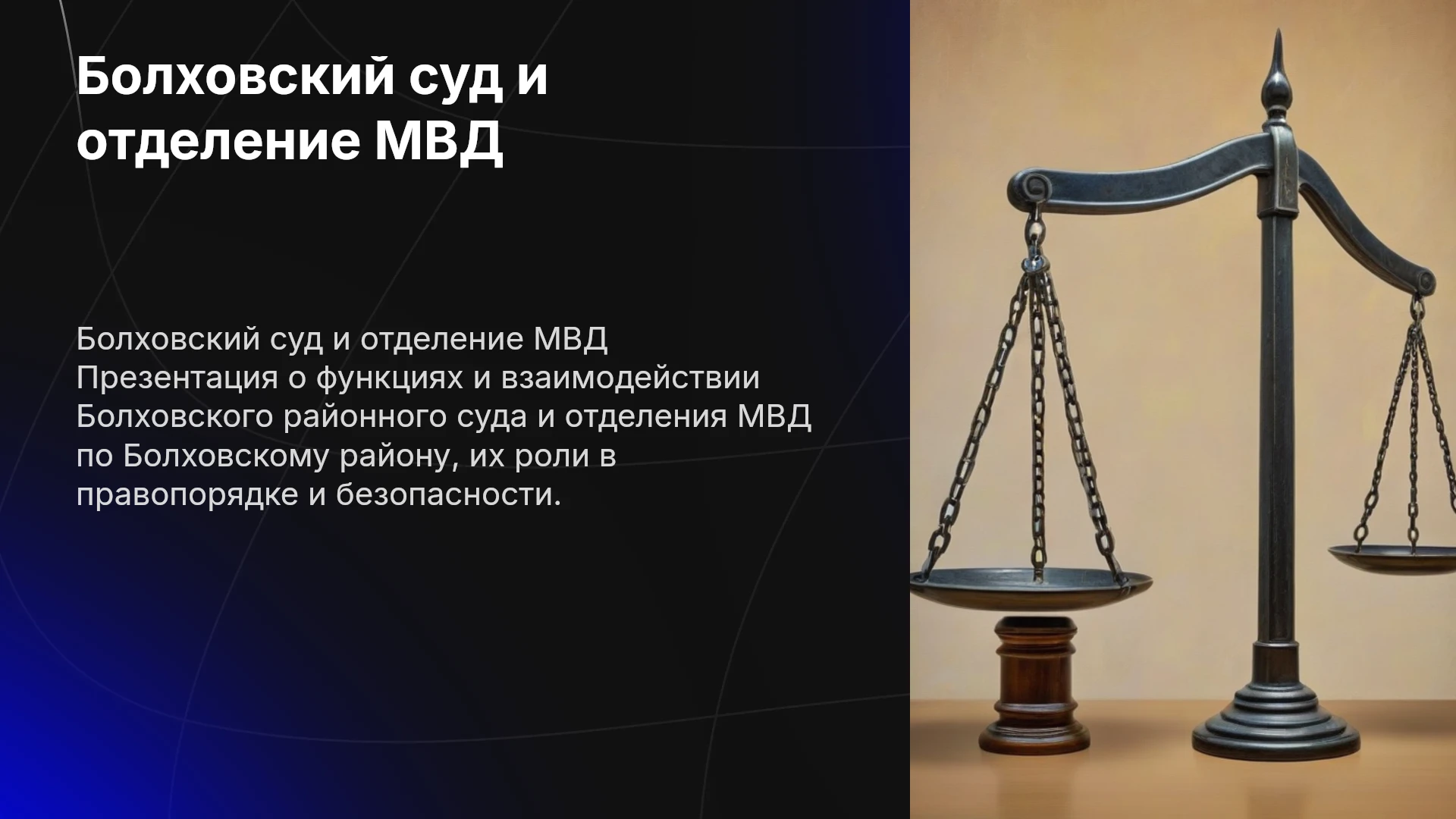 Болховский суд и отделение МВД

Болховский суд и отделение МВД Презентация о функциях и взаимодействии Болховского районного суда и отделения МВД по Болховскому району, их роли в правопорядке и безопасности.